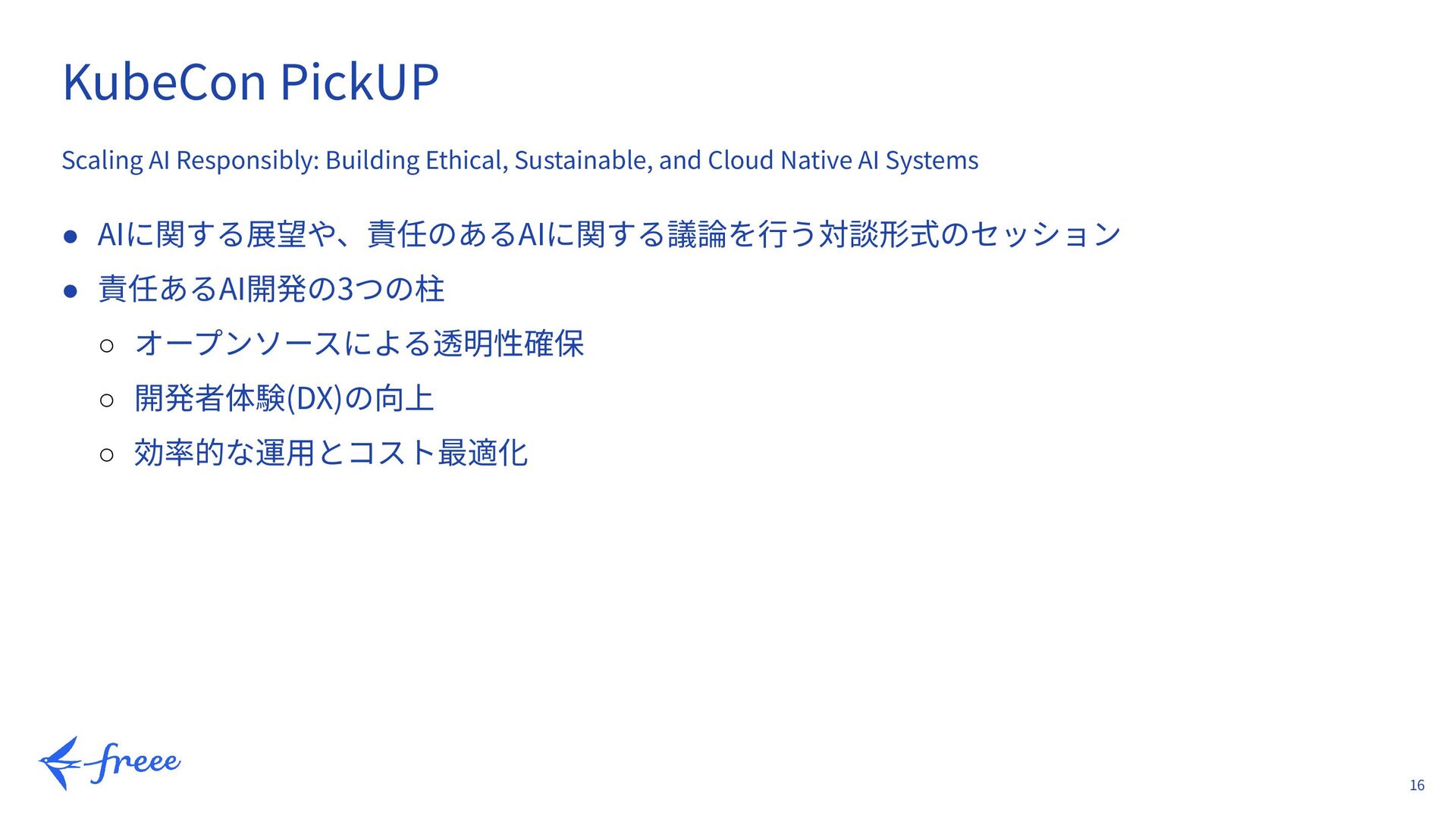 KubeCon PickUP

Scaling AI Responsibly: Building Ethical, Sustainable, and Cloud Native AI Systems

● AIに関する展望や、責任のあるAIに関する議論を行う対談形式のセッション
● 責任あるAI開発の3つの柱
○ オープンソースによる透明性確保
○ 開発者体験(DX)の向上
○ 効率的な運用とコスト最適化

freee

16